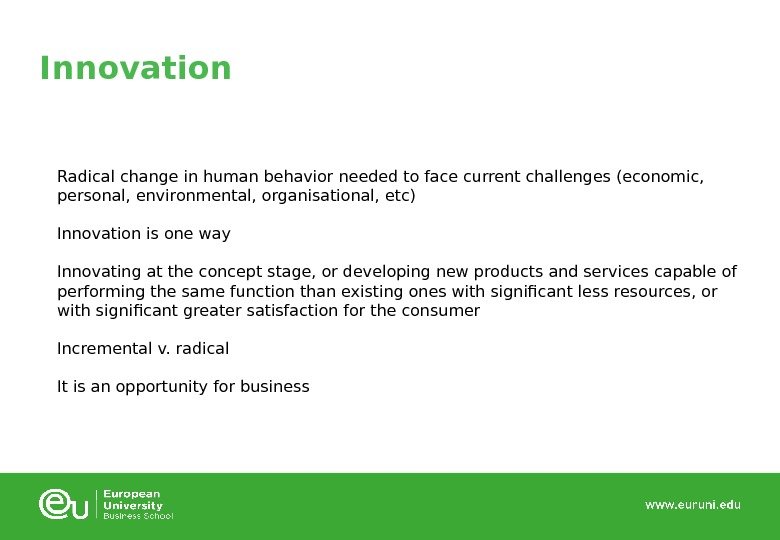 Innovation

Radical change in human behavior needed to face current challenges (economic, personal, environmental, organisational, etc)

Innovation is one way

Innovating at the concept stage, or developing new products and services capable of performing the same function than existing ones with significant less resources, or with significant greater satisfaction for the consumer

Incremental v. radical

It is an opportunity for business

eu European University Business School

www.euruni.edu